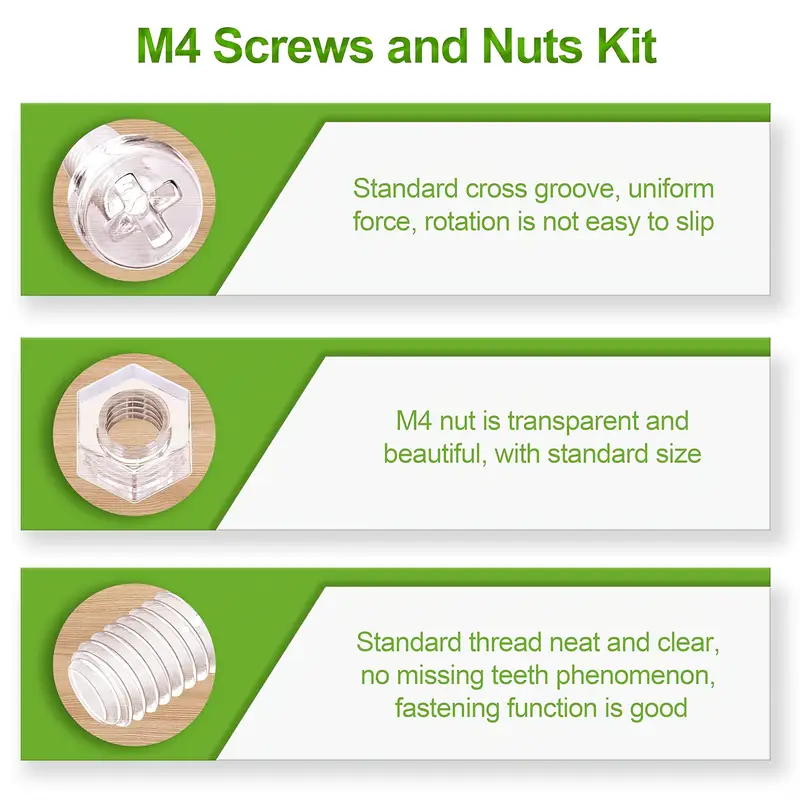 M4 Screws and Nuts Kit

Standard cross groove, uniform force, rotation is not easy to slip

M4 nut is transparent and beautiful, with standard size

Standard thread neat and clear, no missing teeth phenomenon, fastening function is good